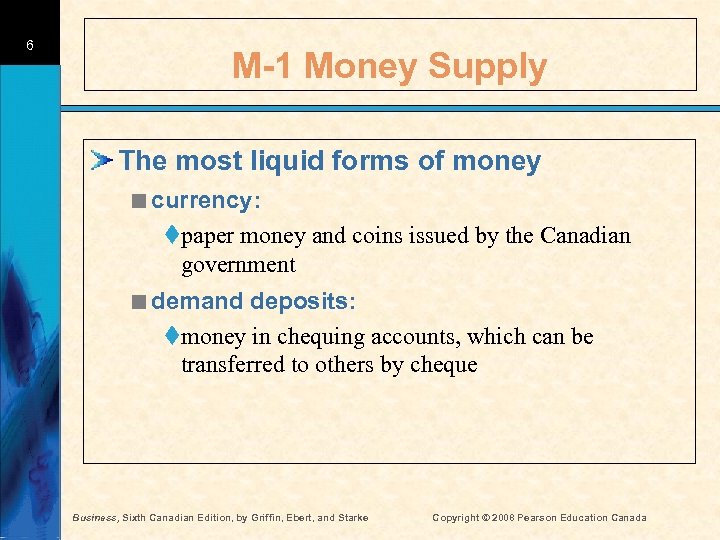 6

M-1 Money Supply

The most liquid forms of money

currency:

paper money and coins issued by the Canadian government

demand deposits:

money in chequing accounts, which can be transferred to others by cheque

Business, Sixth Canadian Edition, by Griffin, Ebert, and Starke

Copyright © 2008 Pearson Education Canada